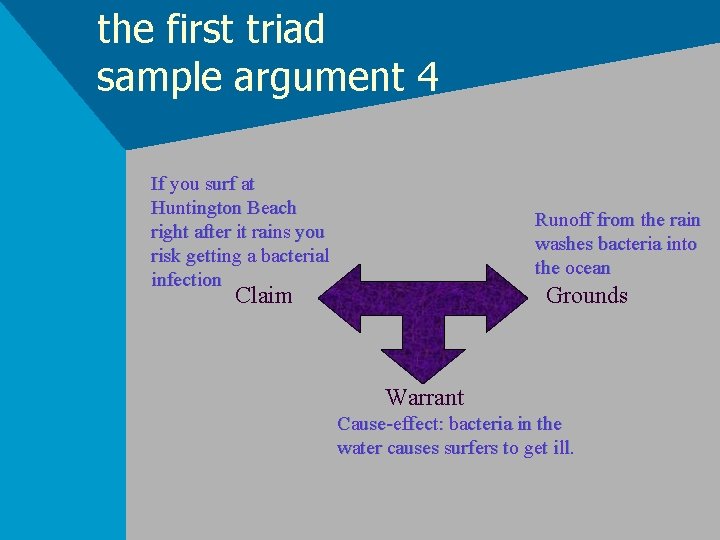 the first triad
sample argument 4

If you surf at Huntington Beach right after it rains you risk getting a bacterial infection

Claim

Runoff from the rain washes bacteria into the ocean

Grounds

Warrant

Cause-effect: bacteria in the water causes surfers to get ill.